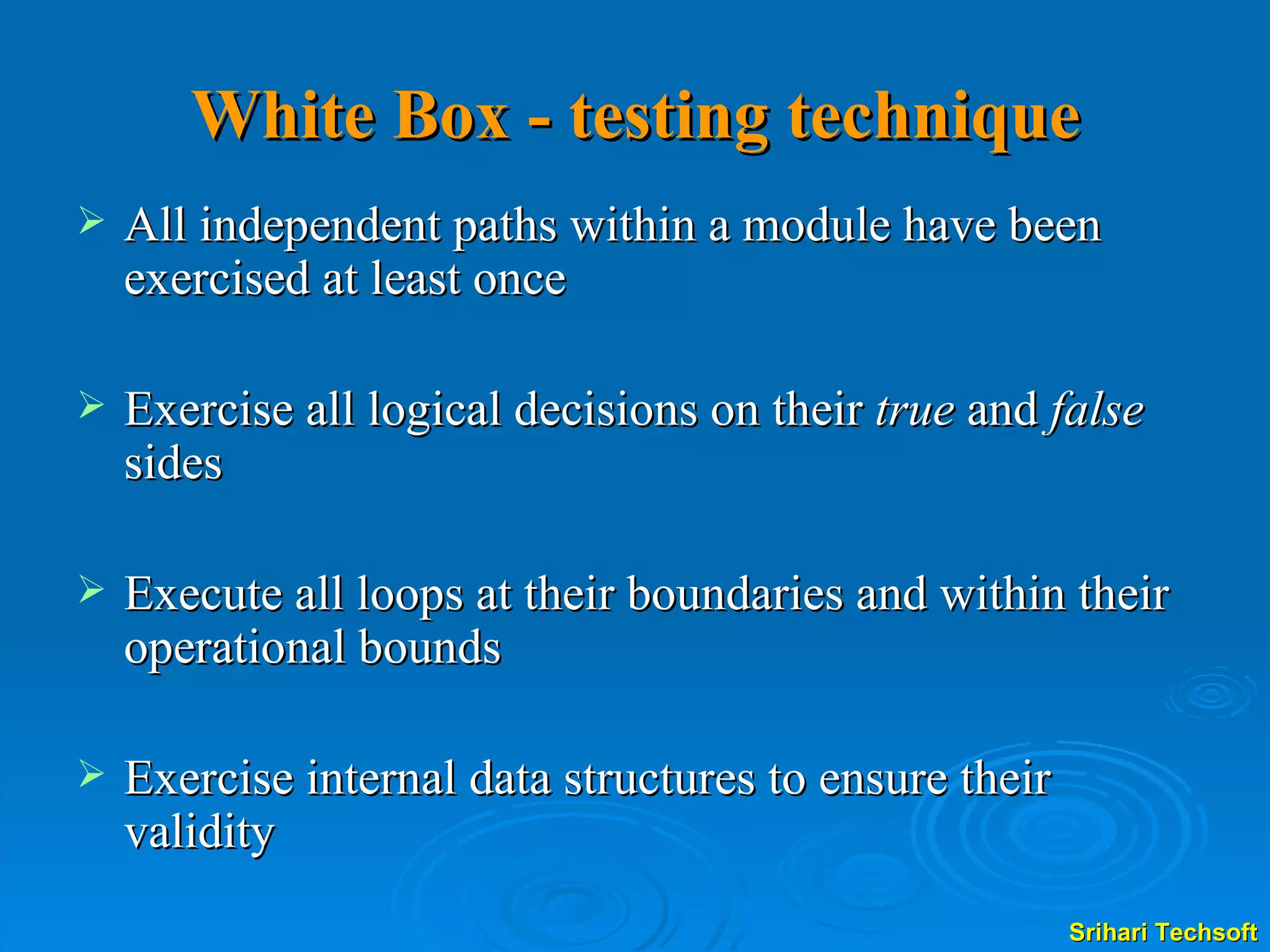 White Box - testing technique

➢ All independent paths within a module have been exercised at least once

➢ Exercise all logical decisions on their true and false sides

➢ Execute all loops at their boundaries and within their operational bounds

➢ Exercise internal data structures to ensure their validity

Srihari Techsoft